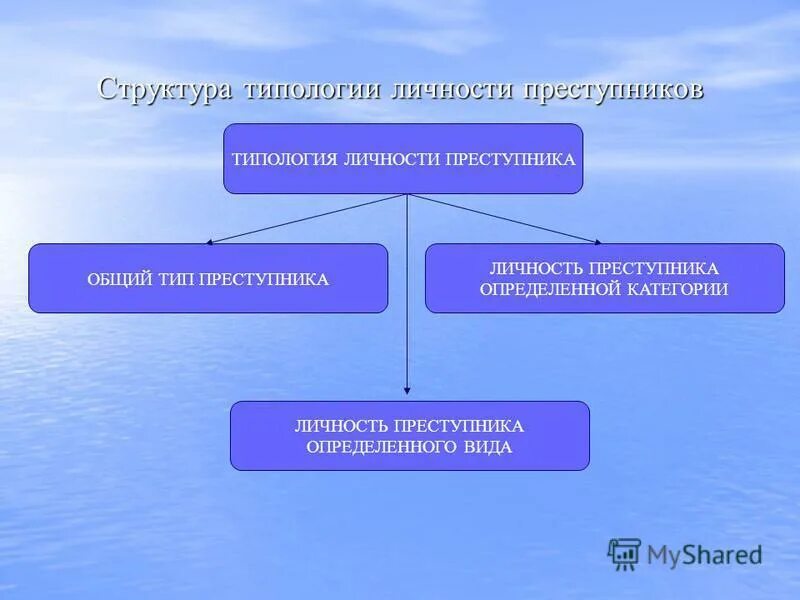 Структура типологии личности преступников

ТИПОЛОГИЯ ЛИЧНОСТИ ПРЕСТУПНИКА

ОБЩИЙ ТИП ПРЕСТУПНИКА

ЛИЧНОСТЬ ПРЕСТУПНИКА ОПРЕДЕЛЕННОЙ КАТЕГОРИИ

ЛИЧНОСТЬ ПРЕСТУПНИКА ОПРЕДЕЛЕННОГО ВИДА

MyShared